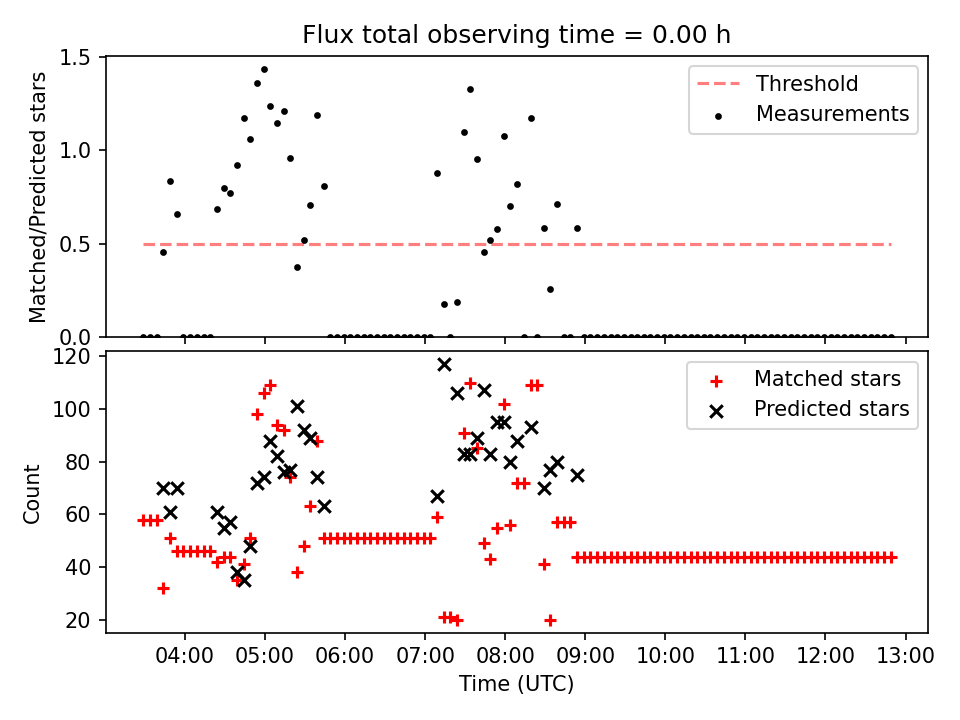 Flux total observing time = 0.00 h

Matched/Predicted stars

1.5
1.0
0.5
0.0

Threshold
Measurements

Count

120
100
80
60
40
20

Matched stars
Predicted stars

04:00
05:00
06:00
07:00
08:00
09:00
10:00
11:00
12:00
13:00

Time (UTC)